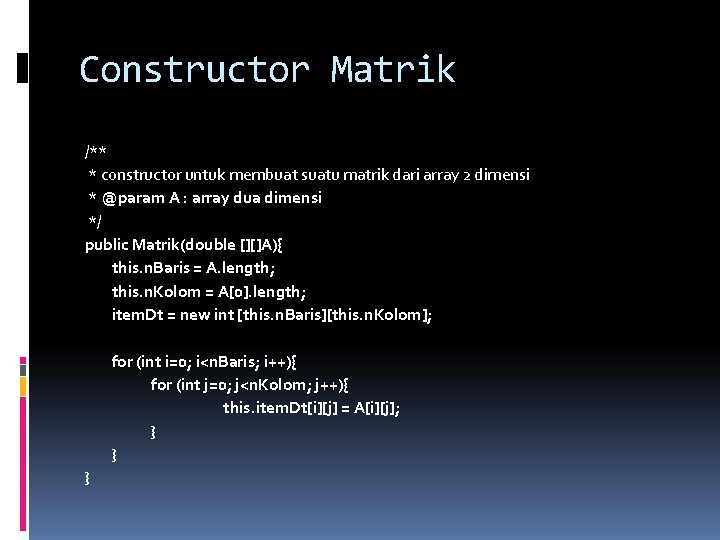 Constructor Matrik

/**
* constructor untuk membuat suatu matrik dari array 2 dimensi
* @param A : array dua dimensi
*/
public Matrik(double [][]A){
this.nBaris = A.length;
this.nKolom = A[0].length;
itemDt = new int [this.nBaris][this.nKolom];

for (int i=0; i<nBaris; i++){
for (int j=0; j<nKolom; j++){
this.itemDt[i][j] = A[i][j];
}
}
}